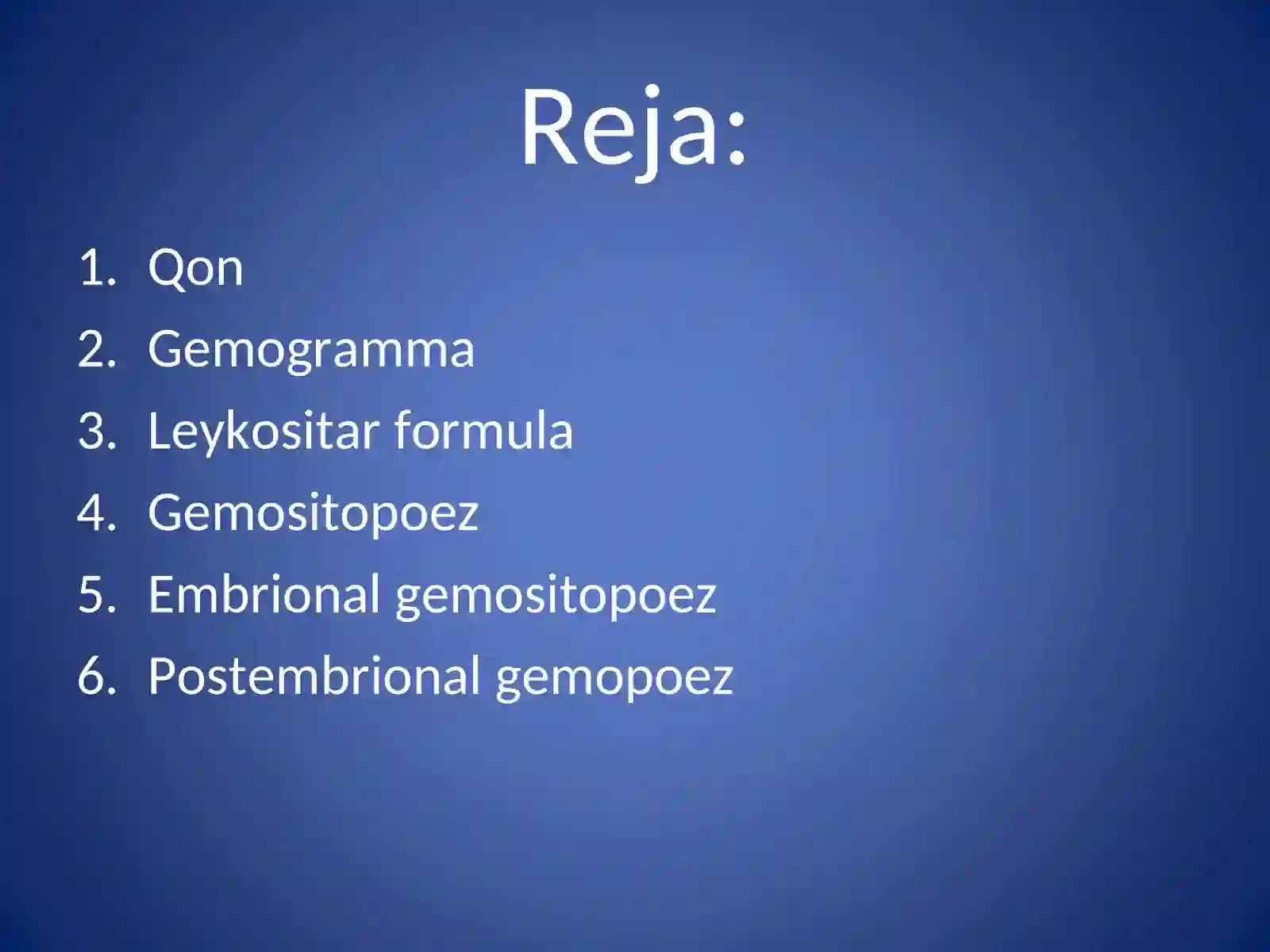 Reja:

1. Qon
2. Gemogramma
3. Leykositar formula
4. Gemositopoez
5. Embrional gemositopoez
6. Postembrional gemopoez